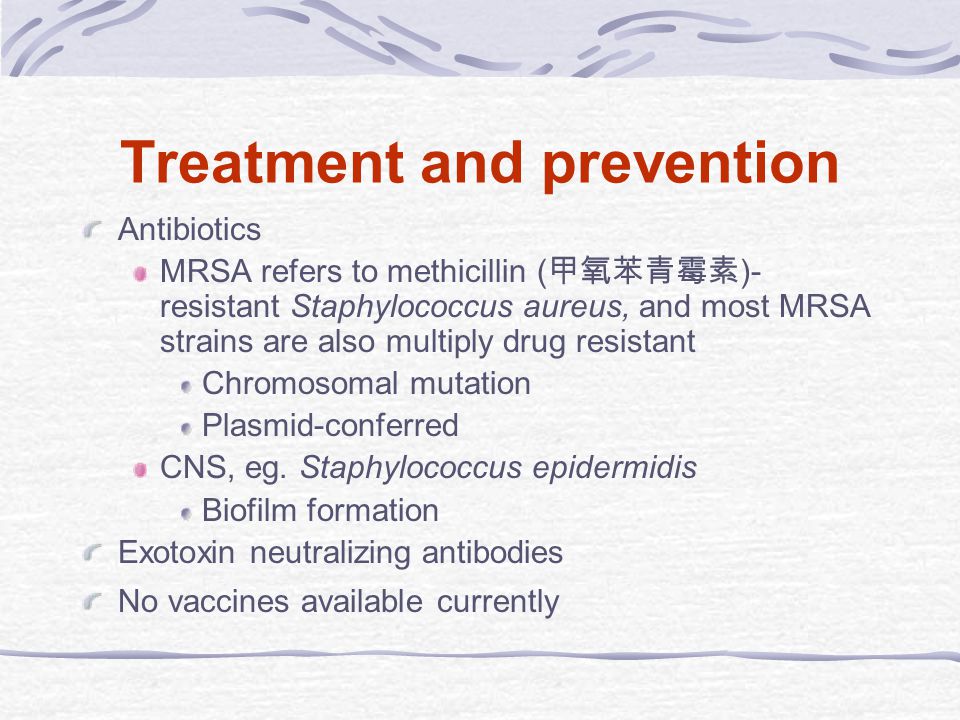 Treatment and prevention

Antibiotics

MRSA refers to methicillin (甲氧苯青霉素)-resistant Staphylococcus aureus, and most MRSA strains are also multiply drug resistant

Chromosomal mutation

Plasmid-conferred

CNS, eg. Staphylococcus epidermidis

Biofilm formation

Exotoxin neutralizing antibodies

No vaccines available currently